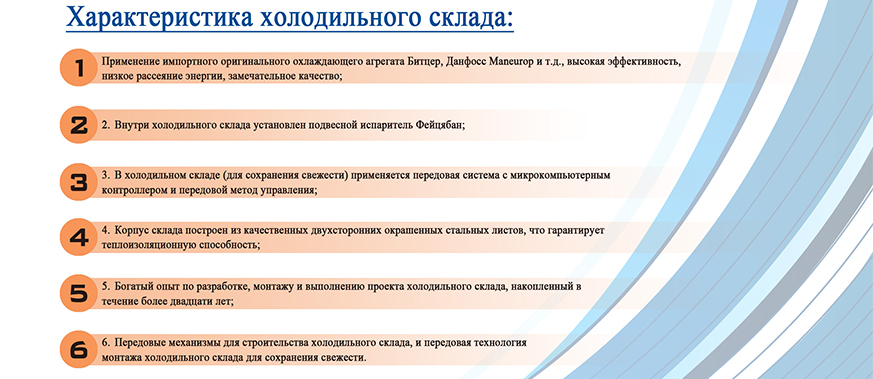 Характеристика холодильного склада:

1

Применение импортного оригинального охлаждающего агрегата Битцер, Данфосс Maneurop и т.д., высокая эффективность, низкое рассеяние энергии, замечательное качество;

2

2. Внутри холодильного склада установлен подвесной испаритель Фейцябан;

3

3. В холодильном складе (для сохранения свежести) применяется передовая система с микрокомпьютерным контроллером и передовой метод управления;

4

4. Корпус склада построен из качественных двухсторонних окрашенных стальных листов, что гарантирует теплоизоляционную способность;

5

5. Богатый опыт по разработке, монтажу и выполнению проекта холодильного склада, накопленный в течение более двадцати лет;

6

6. Передовые механизмы для строительства холодильного склада, и передовая технология монтажа холодильного склада для сохранения свежести.